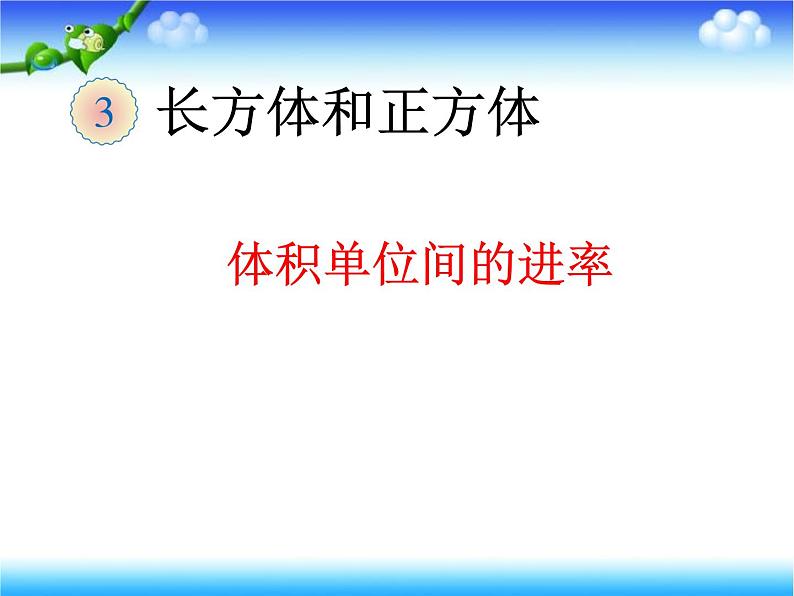 3 长方体和正方体

体积单位间的进率